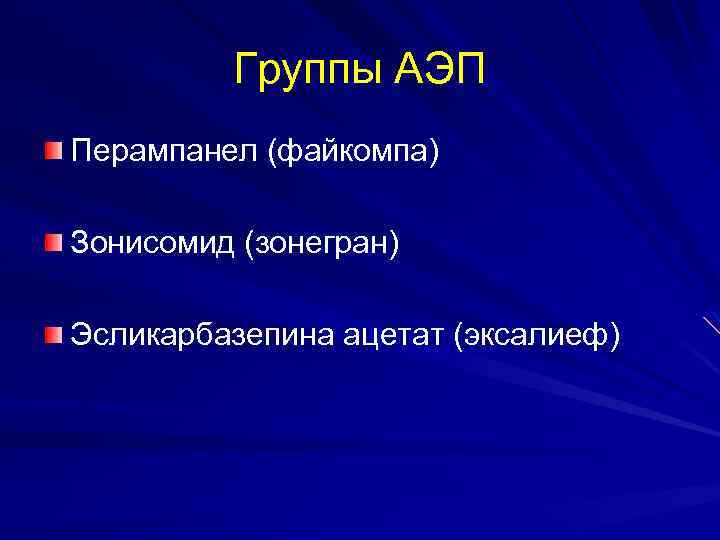 Группы АЭП

Перампанел (файкомпа)

Зонисомид (зонегран)

Эсликарбазепина ацетат (эксалиеф)